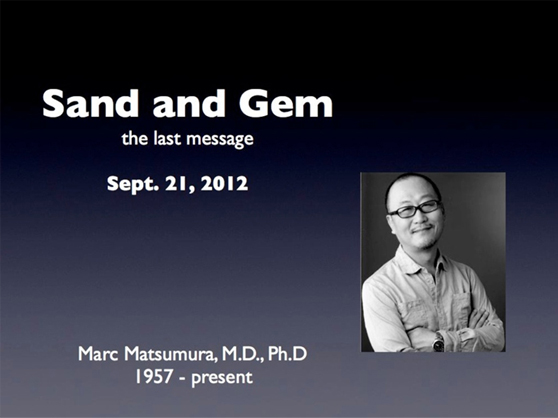 Sand and Gem
the last message

Sept. 21, 2012

Marc Matsumura, M.D., Ph.D
1957 - present